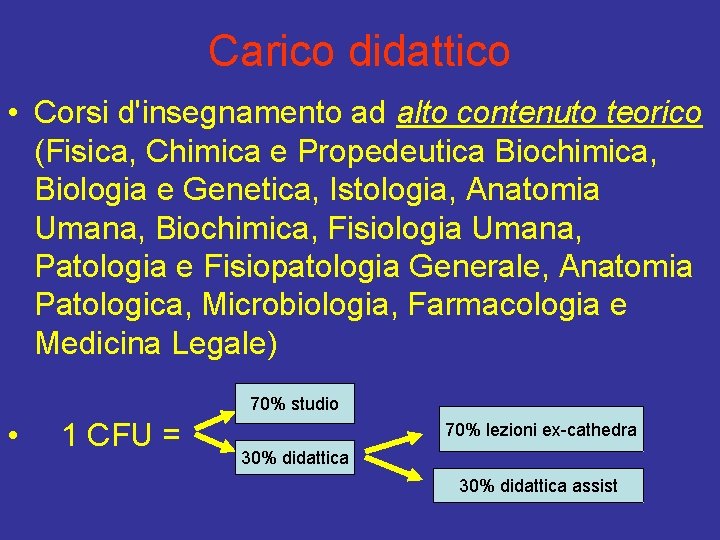 Carico didattico

• Corsi d'insegnamento ad alto contenuto teorico (Fisica, Chimica e Propedeutica Biochimica, Biologia e Genetica, Istologia, Anatomia Umana, Biochimica, Fisiologia Umana, Patologia e Fisiopatologia Generale, Anatomia Patologica, Microbiologia, Farmacologia e Medicina Legale)

• 1 CFU =

70% studio

30% didattica

70% lezioni ex-cathedra

30% didattica assist